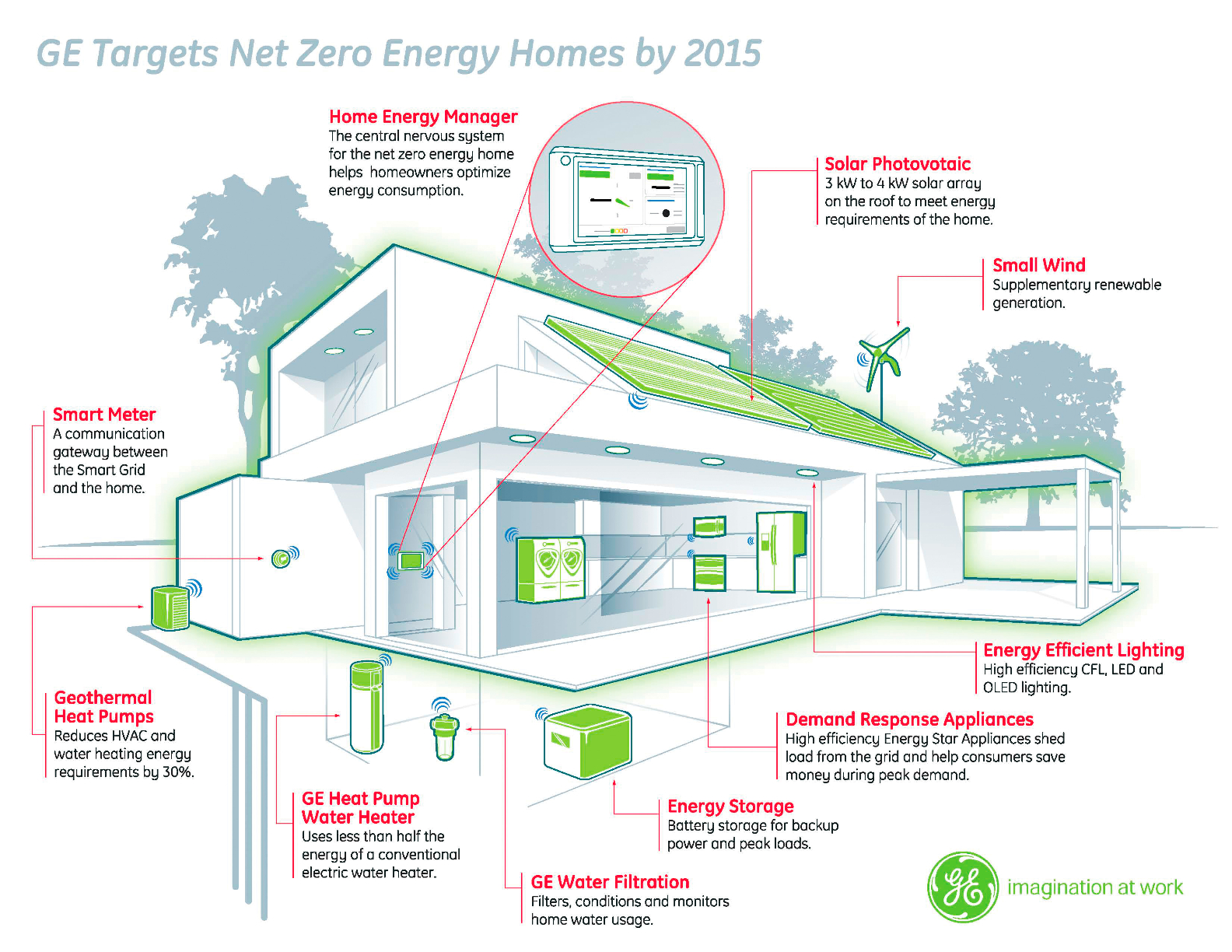 GE Targets Net Zero Energy Homes by 2015

Home Energy Manager
The central nervous system for the net zero energy home helps homeowners optimize energy consumption.

Solar Photovotaic
3 kW to 4 kW solar array on the roof to meet energy requirements of the home.

Small Wind
Supplementary renewable generation.

Smart Meter
A communication gateway between the Smart Grid and the home.

Energy Efficient Lighting
High efficiency CFL, LED and OLED lighting.

Geothermal Heat Pumps
Reduces HVAC and water heating energy requirements by 30%.

Demand Response Appliances
High efficiency Energy Star Appliances shed load from the grid and help consumers save money during peak demand.

GE Heat Pump Water Heater
Uses less than half the energy of a conventional electric water heater.

Energy Storage
Battery storage for backup power and peak loads.

GE Water Filtration
Filters, conditions and monitors home water usage.

GE imagination at work